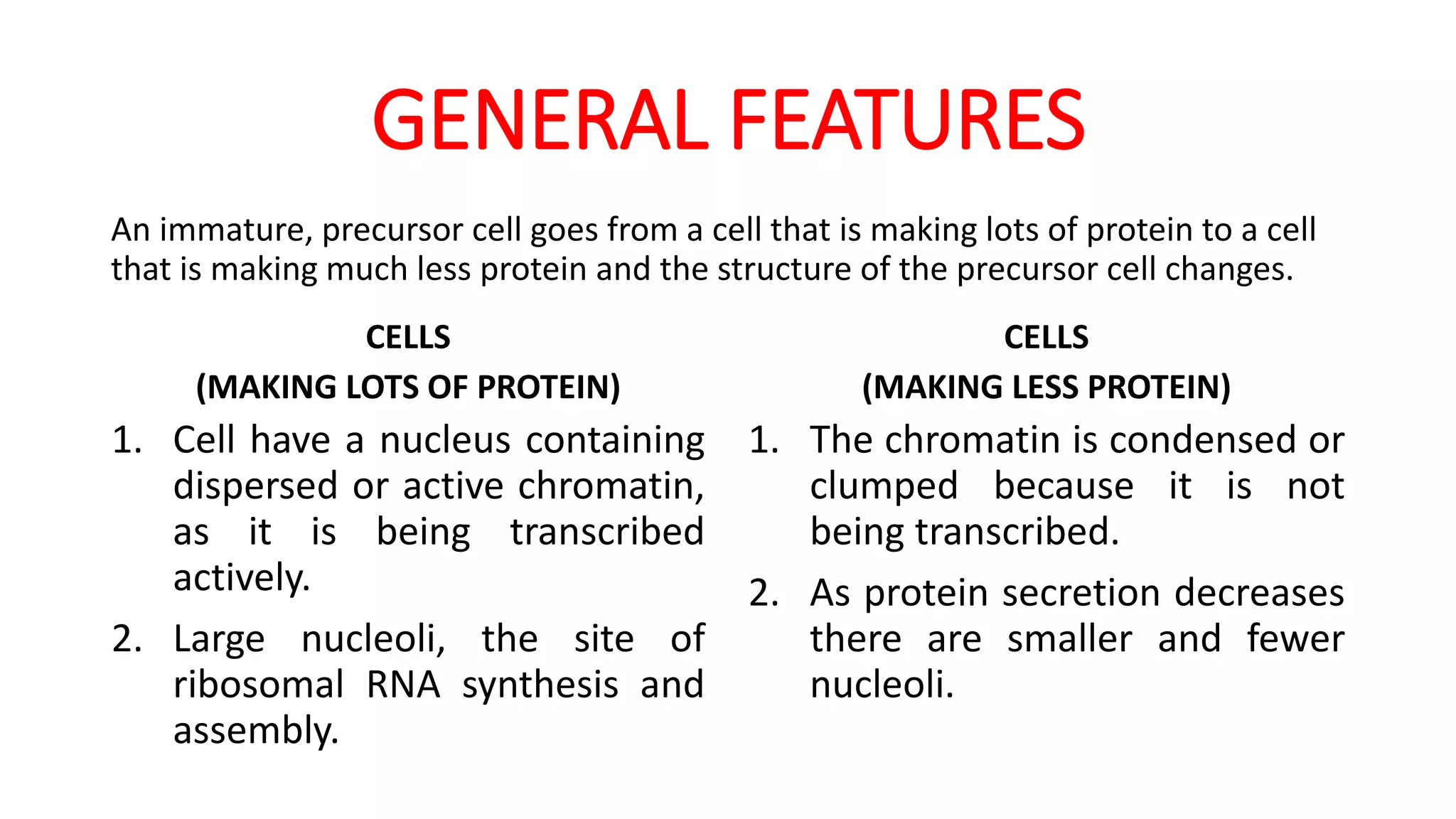 GENERAL FEATURES

An immature, precursor cell goes from a cell that is making lots of protein to a cell that is making much less protein and the structure of the precursor cell changes.

CELLS
(MAKING LOTS OF PROTEIN)

1. Cell have a nucleus containing dispersed or active chromatin, as it is being transcribed actively.

2. Large nucleoli, the site of ribosomal RNA synthesis and assembly.

CELLS
(MAKING LESS PROTEIN)

1. The chromatin is condensed or clumped because it is not being transcribed.

2. As protein secretion decreases there are smaller and fewer nucleoli.